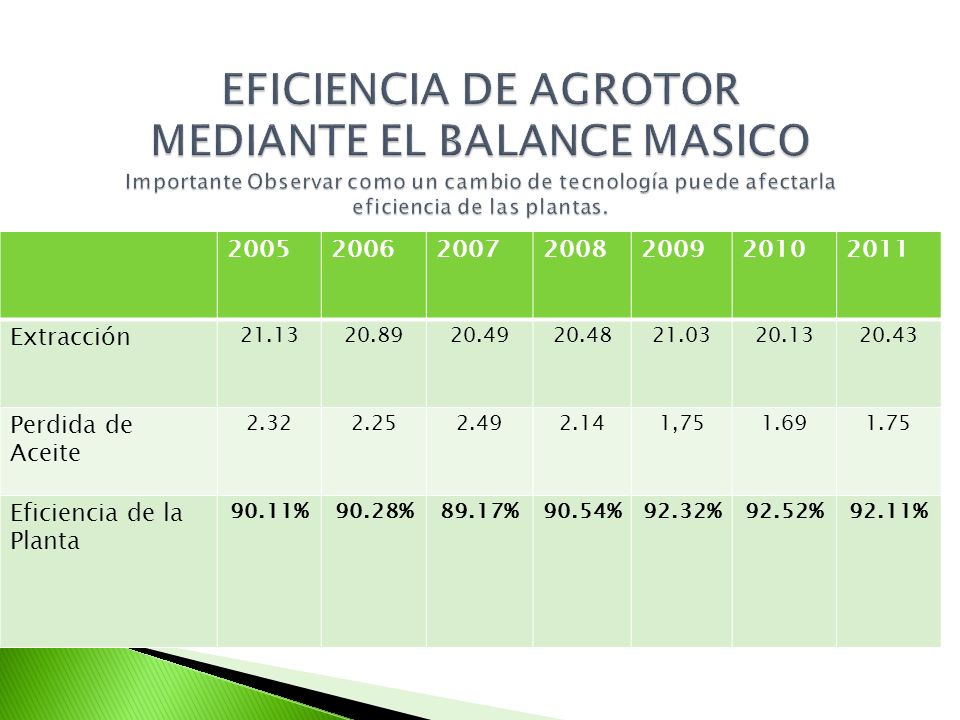 EFICIENCIA DE AGROTOR MEDIANTE EL BALANCE MASICO

Importante Observar como un cambio de tecnología puede afectarla eficiencia de las plantas.

| | 2005 | 2006 | 2007 | 2008 | 2009 | 2010 | 2011 |
|---|---|---|---|---|---|---|---|
| Extracción | 21.13 | 20.89 | 20.49 | 20.48 | 21.03 | 20.13 | 20.43 |
| Perdida de Aceite | 2.32 | 2.25 | 2.49 | 2.14 | 1,75 | 1.69 | 1.75 |
| Eficiencia de la Planta | 90.11% | 90.28% | 89.17% | 90.54% | 92.32% | 92.52% | 92.11% |